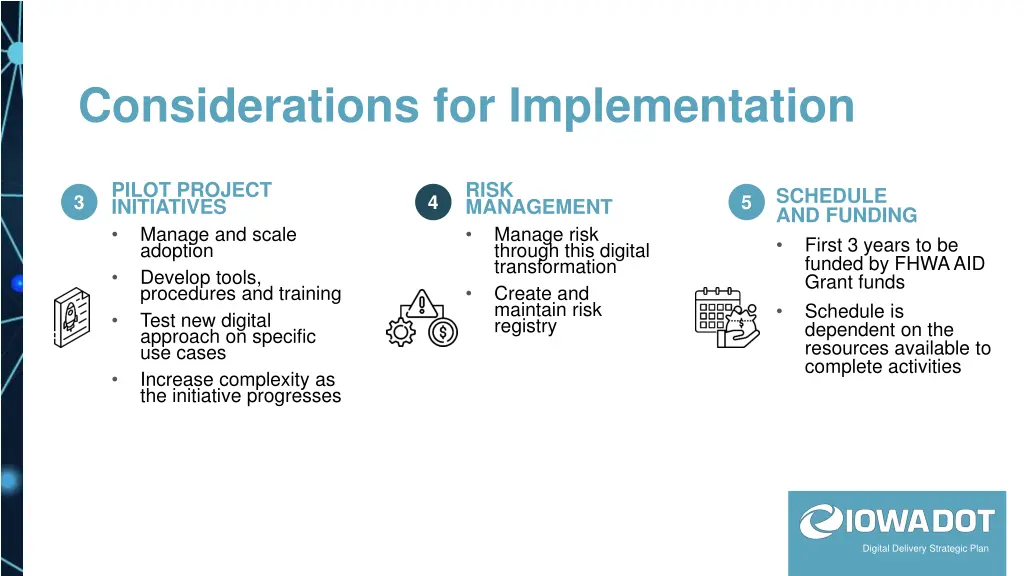 Considerations for Implementation

3

PILOT PROJECT INITIATIVES

• Manage and scale adoption
• Develop tools, procedures and training
• Test new digital approach on specific use cases
• Increase complexity as the initiative progresses

4

RISK MANAGEMENT

• Manage risk through this digital transformation
• Create and maintain risk registry

5

SCHEDULE AND FUNDING

• First 3 years to be funded by FHWA AID Grant funds
• Schedule is dependent on the resources available to complete activities

IOWADOT

Digital Delivery Strategic Plan